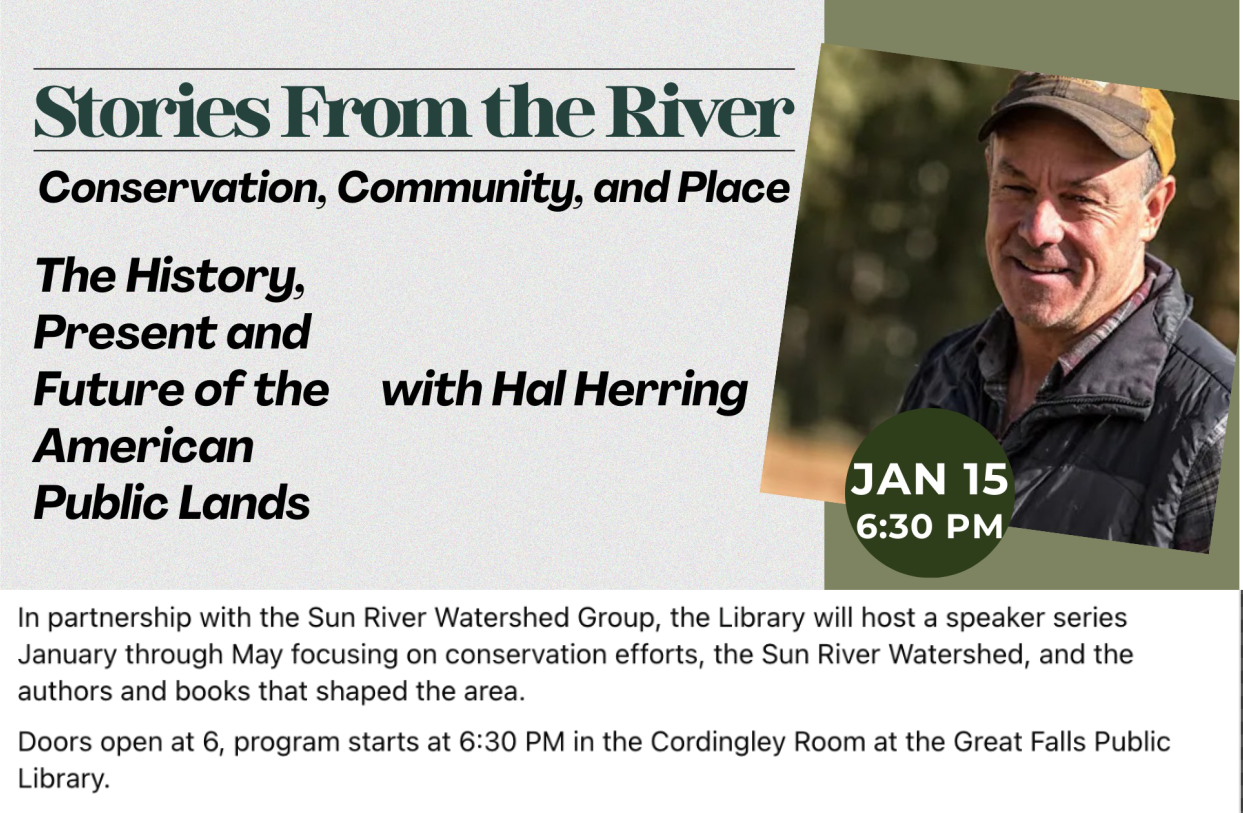 Stories From the River

Conservation, Community, and Place

The History, Present and Future of the American Public Lands

with Hal Herring

JAN 15
6:30 PM

In partnership with the Sun River Watershed Group, the Library will host a speaker series January through May focusing on conservation efforts, the Sun River Watershed, and the authors and books that shaped the area.

Doors open at 6, program starts at 6:30 PM in the Cordingley Room at the Great Falls Public Library.